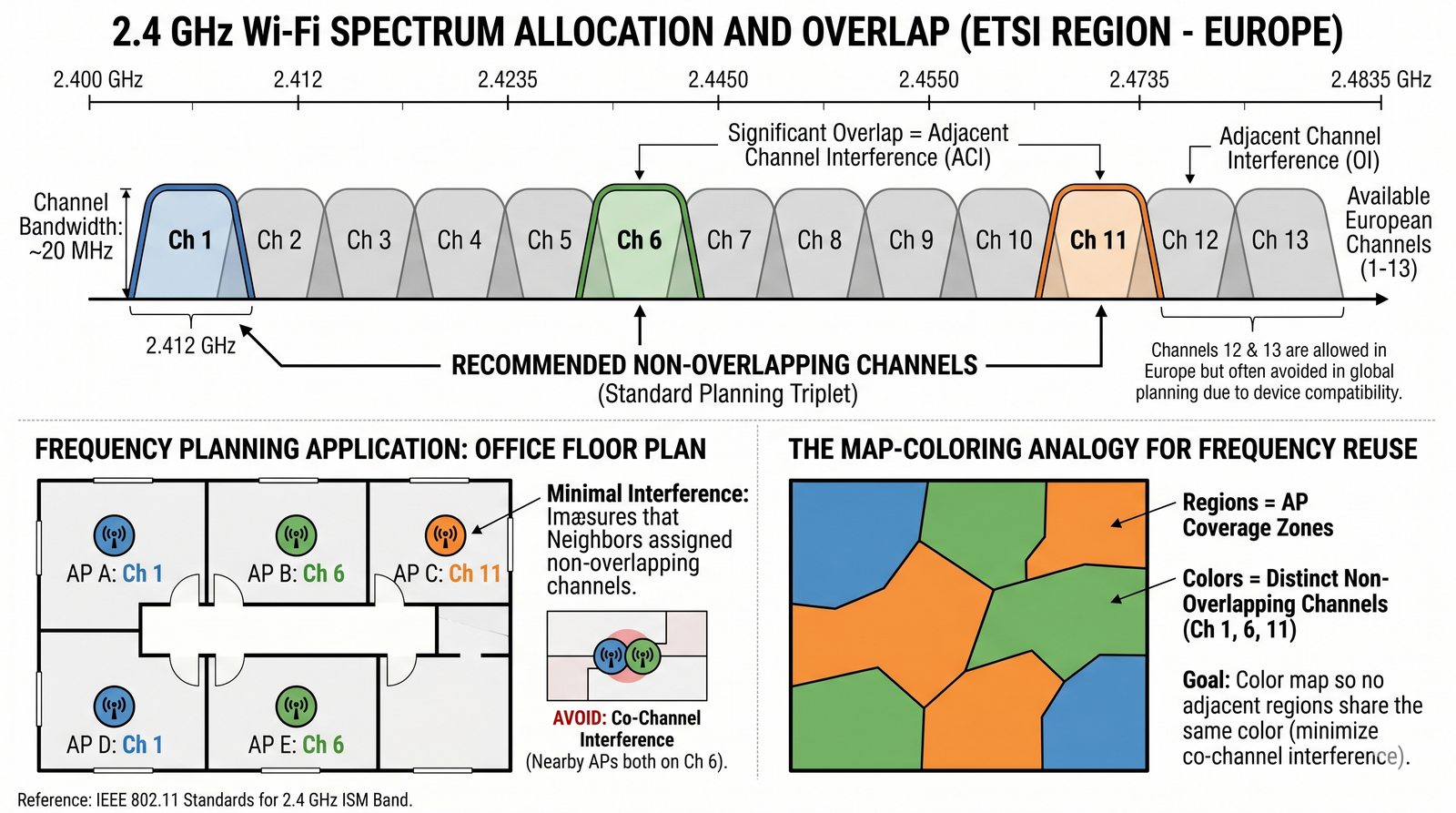 2.4 GHz Wi-Fi SPECTRUM ALLOCATION AND OVERLAP (ETSI REGION - EUROPE)

2.400 GHz 2.412 2.4235 2.4450 2.4550 2.4735 2.4835 GHz

Significant Overlap = Adjacent Channel Interference (ACI)

Adjacent Channel Interference (OI)

Channel Bandwidth: ~20 MHz

Ch 1 Ch 2 Ch 3 Ch 4 Ch 5 Ch 6 Ch 7 Ch 8 Ch 9 Ch 10 Ch 11 Ch 12 Ch 13

Available European Channels (1-13)

2.412 GHz

RECOMMENDED NON-OVERLAPPING CHANNELS
(Standard Planning Triplet)

Channels 12 & 13 are allowed in Europe but often avoided in global planning due to device compatibility.

FREQUENCY PLANNING APPLICATION: OFFICE FLOOR PLAN

AP A: Ch 1
AP B: Ch 6
AP C: Ch 11
AP D: Ch 1
AP E: Ch 6

Minimal Interference: Imæsures that Neighbors assigned non-overlapping channels.

AVOID: Co-Channel Interference
(Nearby APs both on Ch 6).

THE MAP-COLORING ANALOGY FOR FREQUENCY REUSE

Regions = AP Coverage Zones

Colors = Distinct Non-Overlapping Channels (Ch 1, 6, 11)

Goal: Color map so no adjacent regions share the same color (minimize co-channel interference).

Reference: IEEE 802.11 Standards for 2.4 GHz ISM Band.